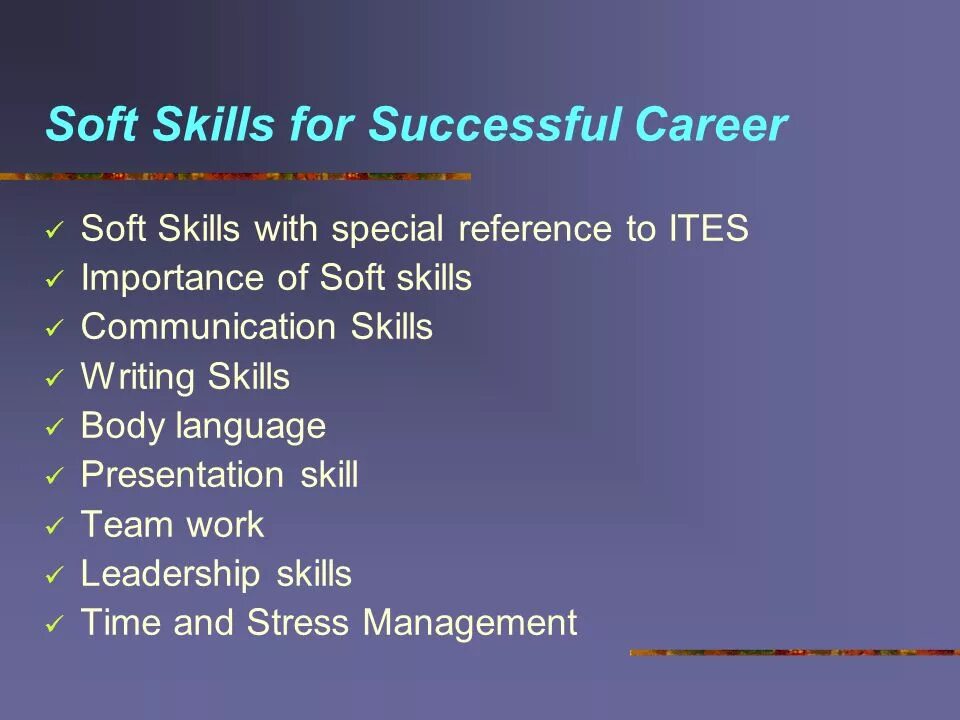 Soft Skills for Successful Career

✓ Soft Skills with special reference to ITES
✓ Importance of Soft skills
✓ Communication Skills
✓ Writing Skills
✓ Body language
✓ Presentation skill
✓ Team work
✓ Leadership skills
✓ Time and Stress Management